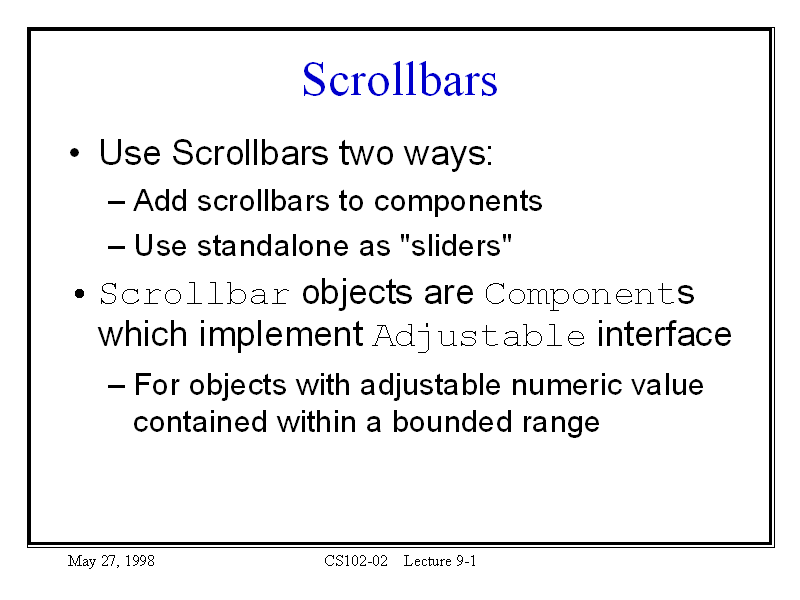 Scrollbars

• Use Scrollbars two ways:

– Add scrollbars to components

– Use standalone as "sliders"

• Scrollbar objects are Components which implement Adjustable interface

– For objects with adjustable numeric value contained within a bounded range

May 27, 1998 CS102-02 Lecture 9-1